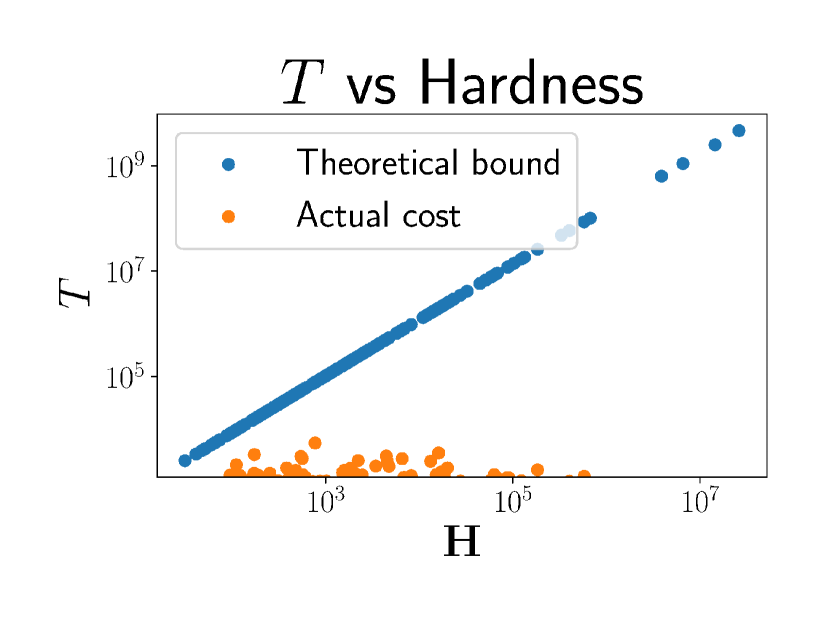 $T$ vs Hardness

Theoretical bound
Actual cost

$10^9$
$10^7$
$10^5$

$T$

$10^3$
$10^5$
$10^7$

$\mathbf{H}$